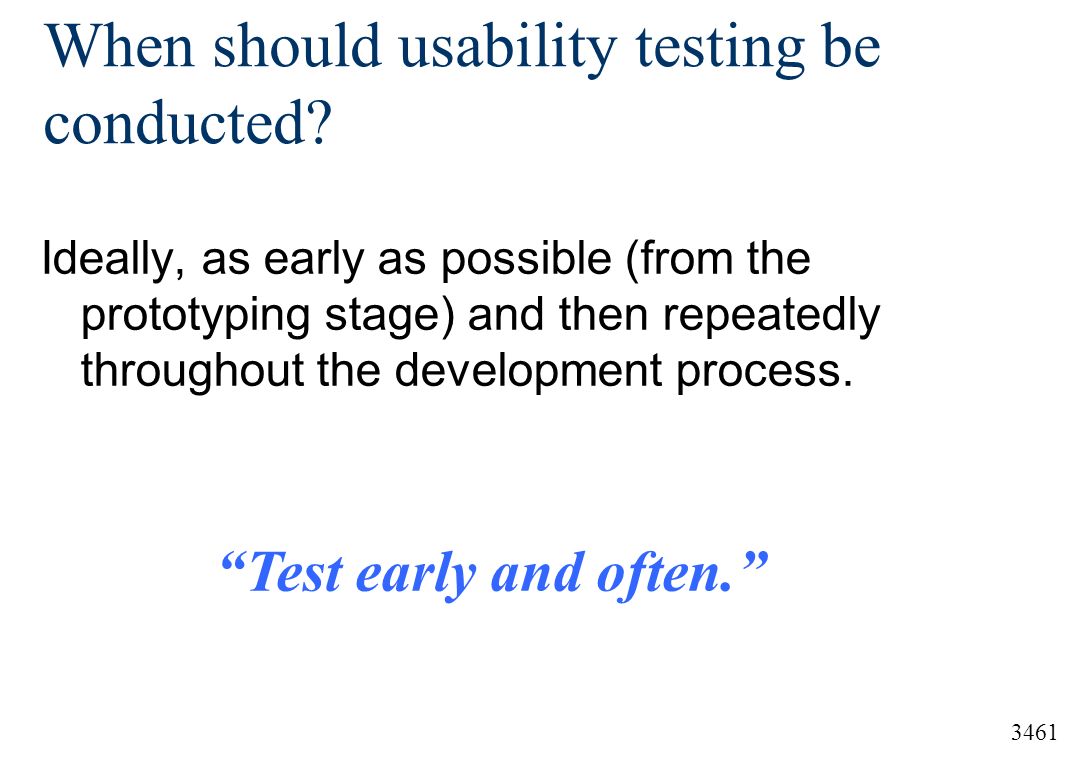 When should usability testing be conducted?

Ideally, as early as possible (from the prototyping stage) and then repeatedly throughout the development process.

“Test early and often.”

3461